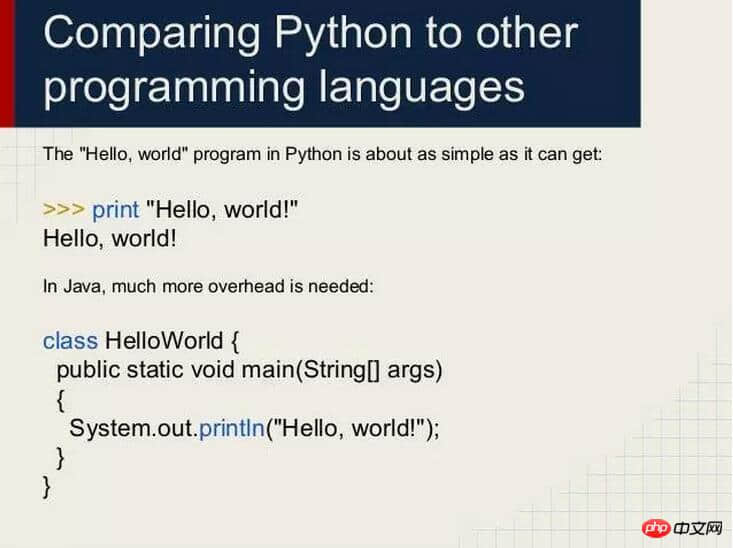 Comparing Python to other programming languages

The "Hello, world" program in Python is about as simple as it can get:

>>> print "Hello, world!"
Hello, world!

In Java, much more overhead is needed:

class HelloWorld {
  public static void main(String[] args)
  {
    System.out.println("Hello, world!");
  }
}

php 中文网